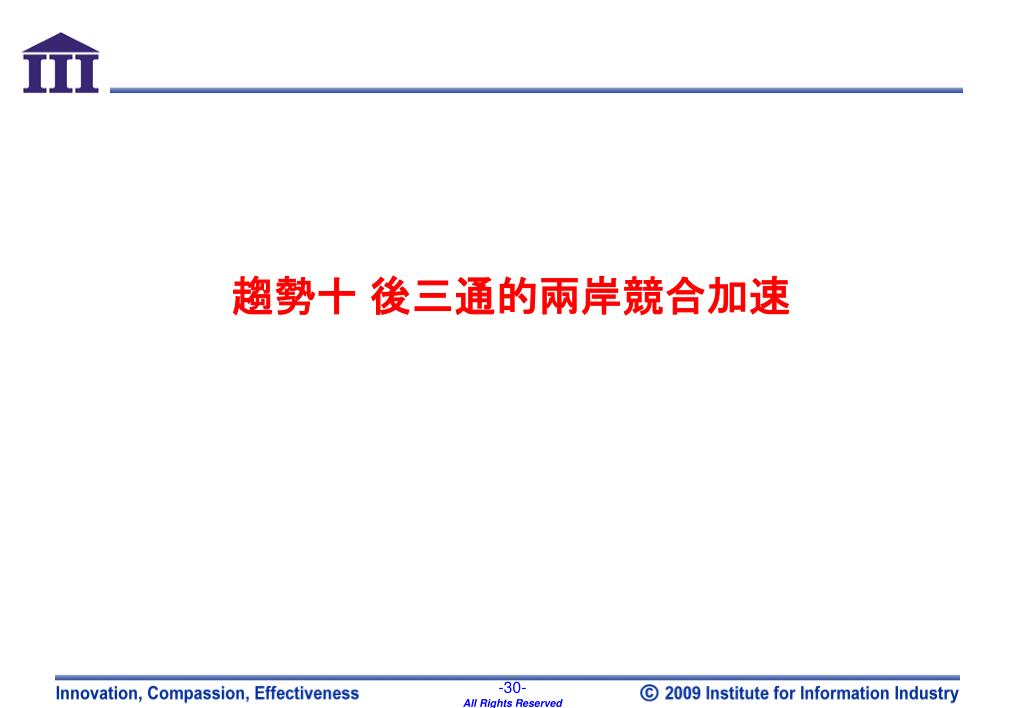 III

趨勢十 後三通的兩岸競合加速

Innovation, Compassion, Effectiveness

-30-
All Rights Reserved

© 2009 Institute for Information Industry